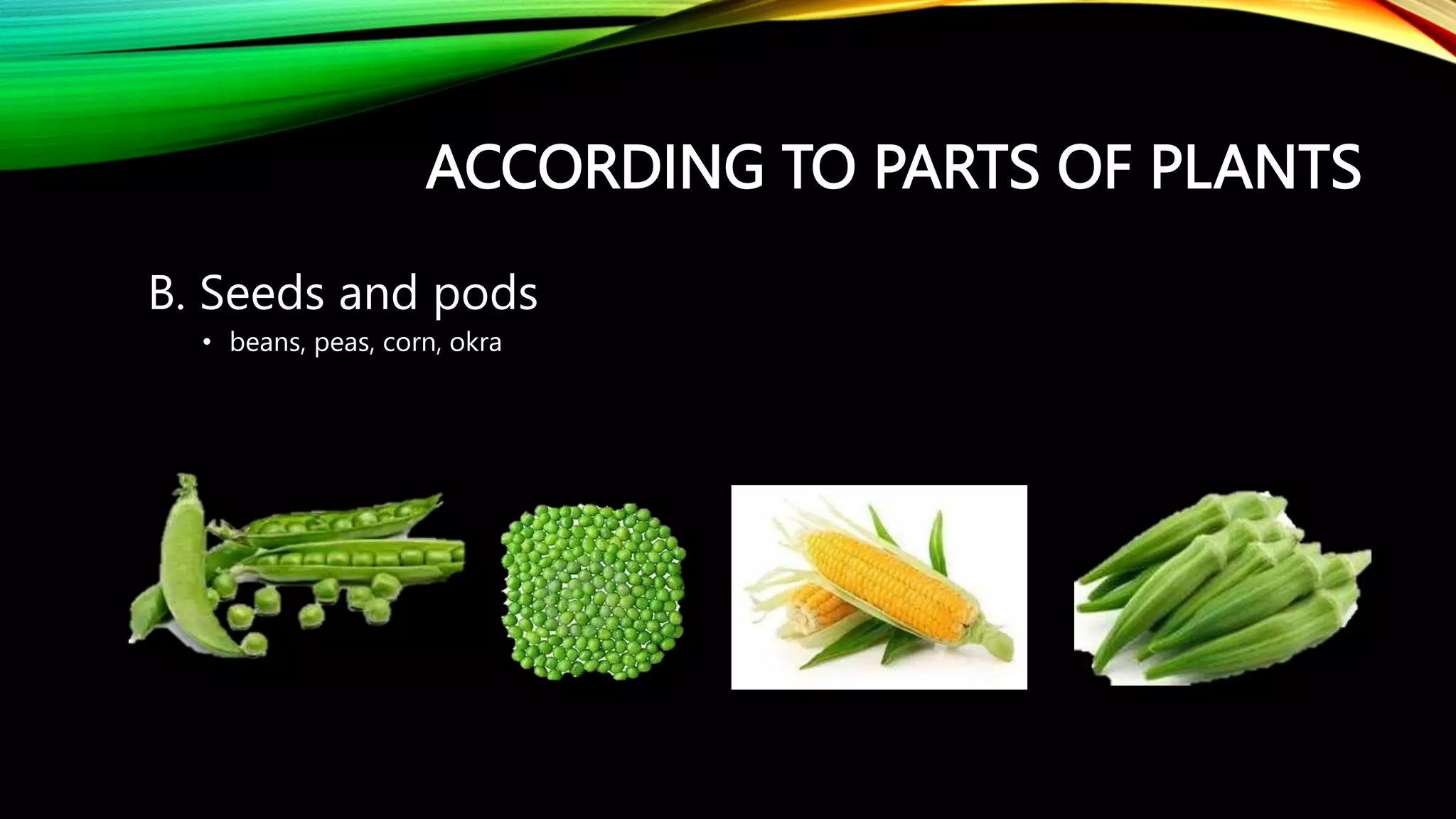 ACCORDING TO PARTS OF PLANTS

B. Seeds and pods

• beans, peas, corn, okra